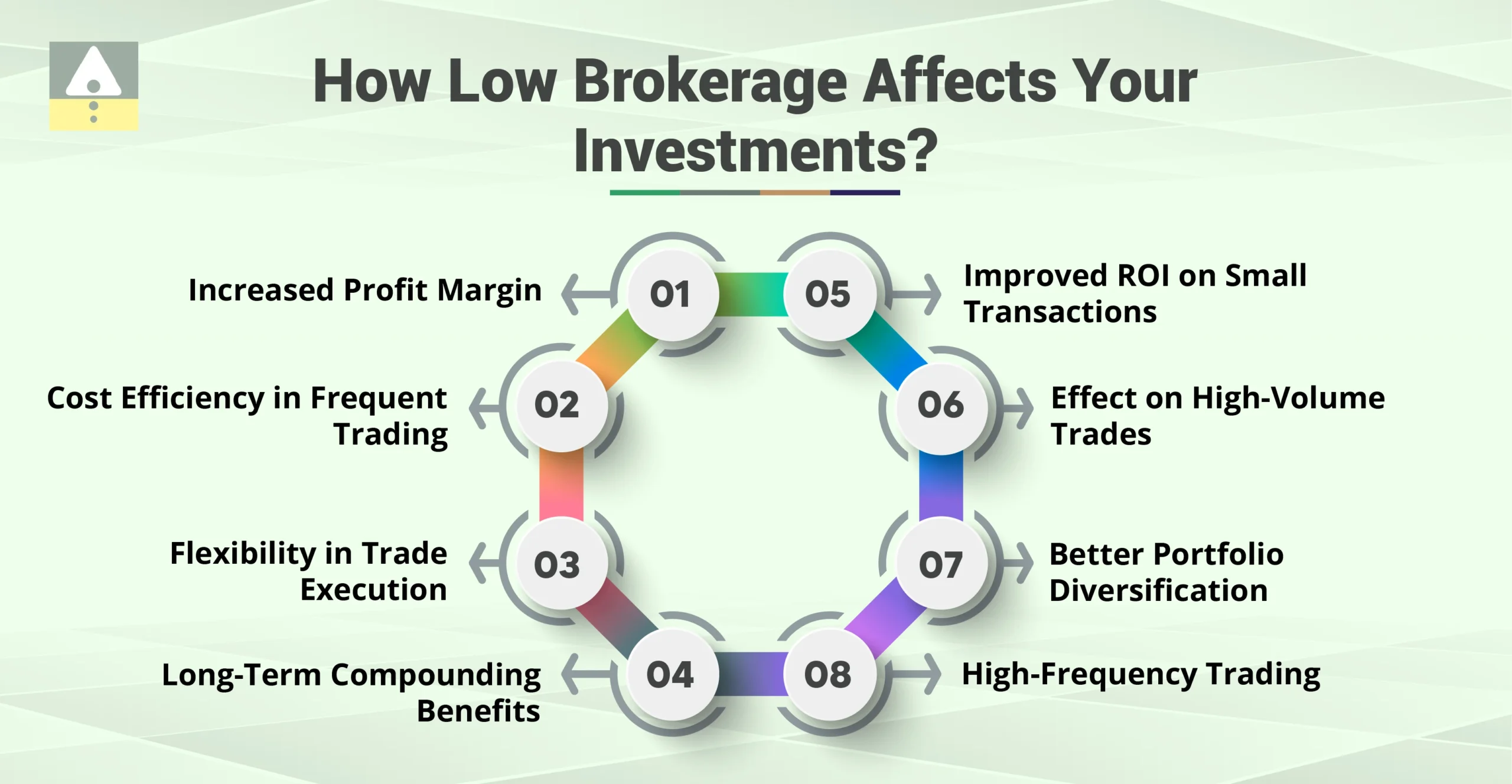 How Low Brokerage Affects Your Investments?

01 Increased Profit Margin

02 Cost Efficiency in Frequent Trading

03 Flexibility in Trade Execution

04 Long-Term Compounding Benefits

05 Improved ROI on Small Transactions

06 Effect on High-Volume Trades

07 Better Portfolio Diversification

08 High-Frequency Trading